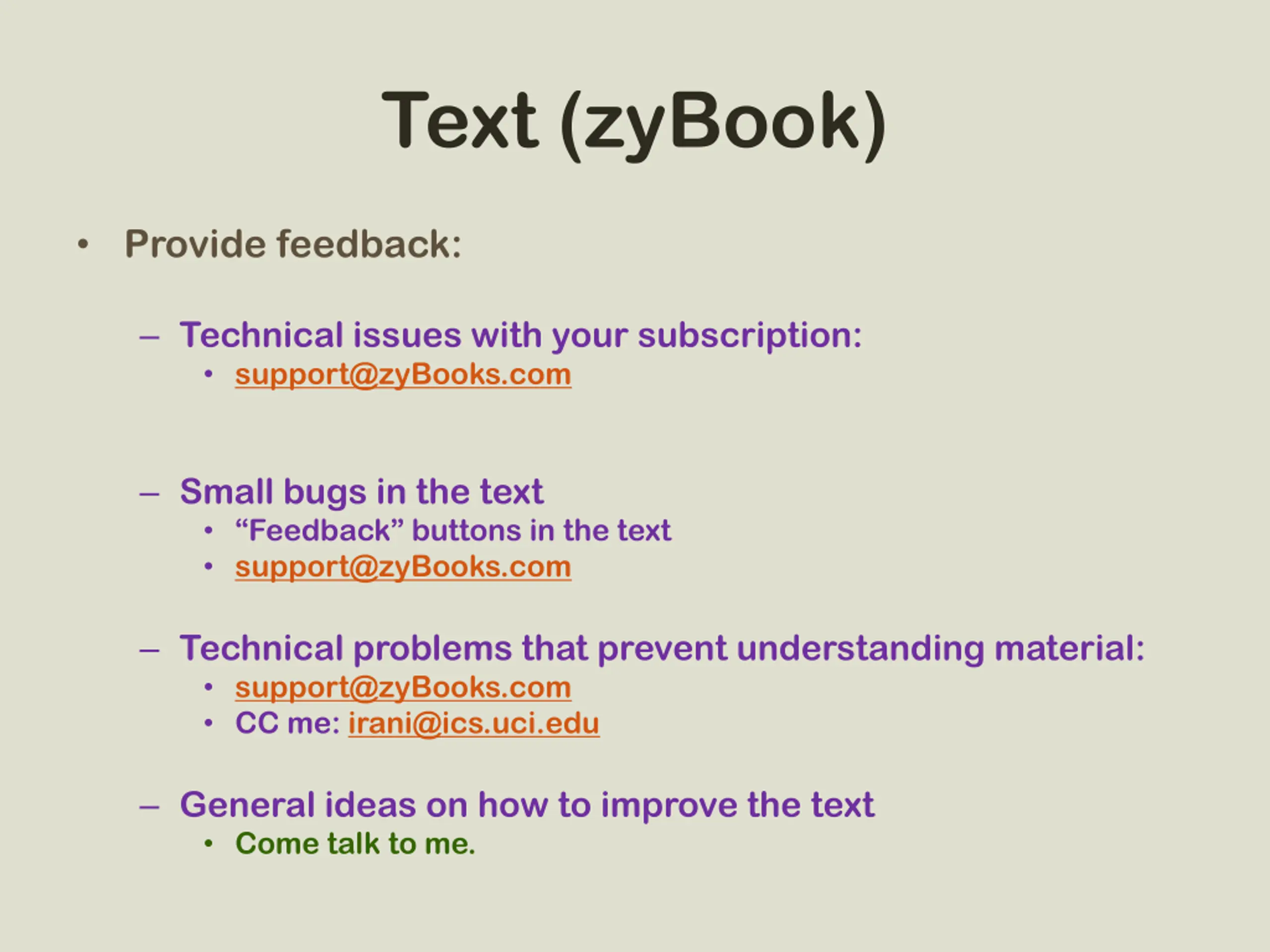 Text (zyBook)

• Provide feedback:

– Technical issues with your subscription:
• support@zyBooks.com

– Small bugs in the text
• “Feedback” buttons in the text
• support@zyBooks.com

– Technical problems that prevent understanding material:
• support@zyBooks.com
• CC me: irani@ics.uci.edu

– General ideas on how to improve the text
• Come talk to me.